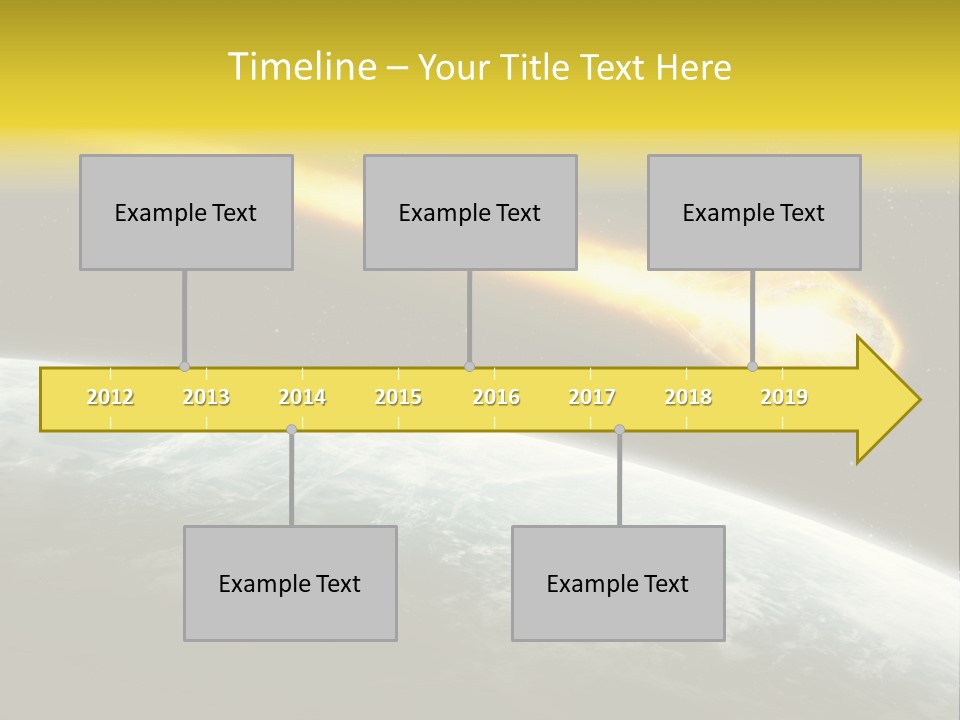 Timeline – Your Title Text Here

Example Text

Example Text

Example Text

2012 2013 2014 2015 2016 2017 2018 2019

Example Text

Example Text